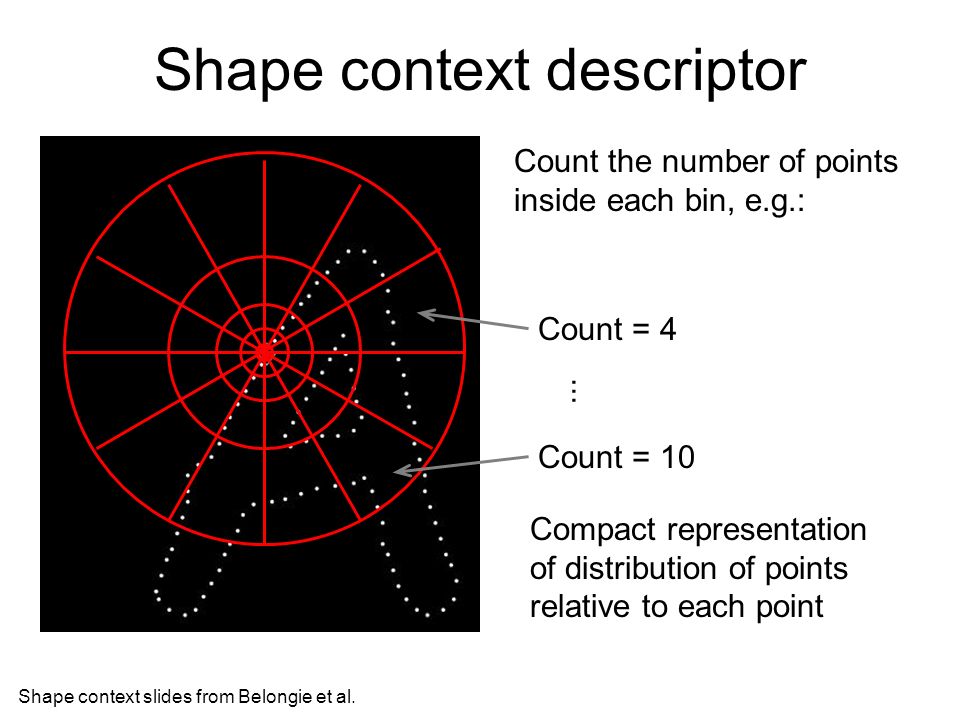 Shape context descriptor

Count the number of points inside each bin, e.g.:

Count = 4

⋮

Count = 10

Compact representation of distribution of points relative to each point

Shape context slides from Belongie et al.